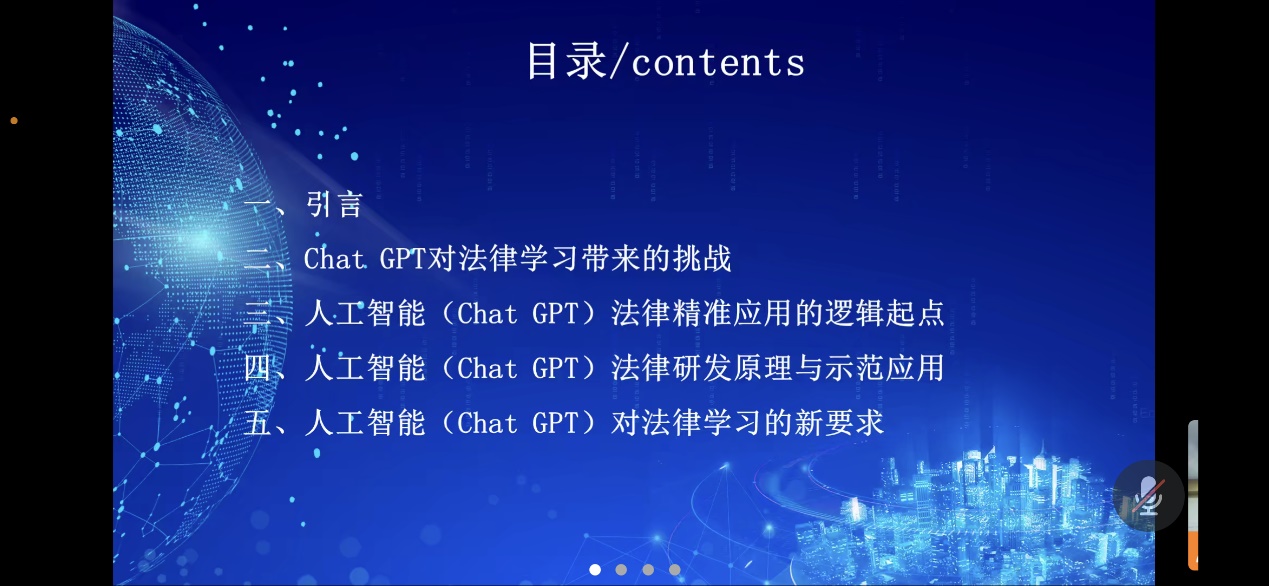 目录/contents

一、引言
二、Chat GPT对法律学习带来的挑战
三、人工智能（Chat GPT）法律精准应用的逻辑起点
四、人工智能（Chat GPT）法律研发原理与示范应用
五、人工智能（Chat GPT）对法律学习的新要求